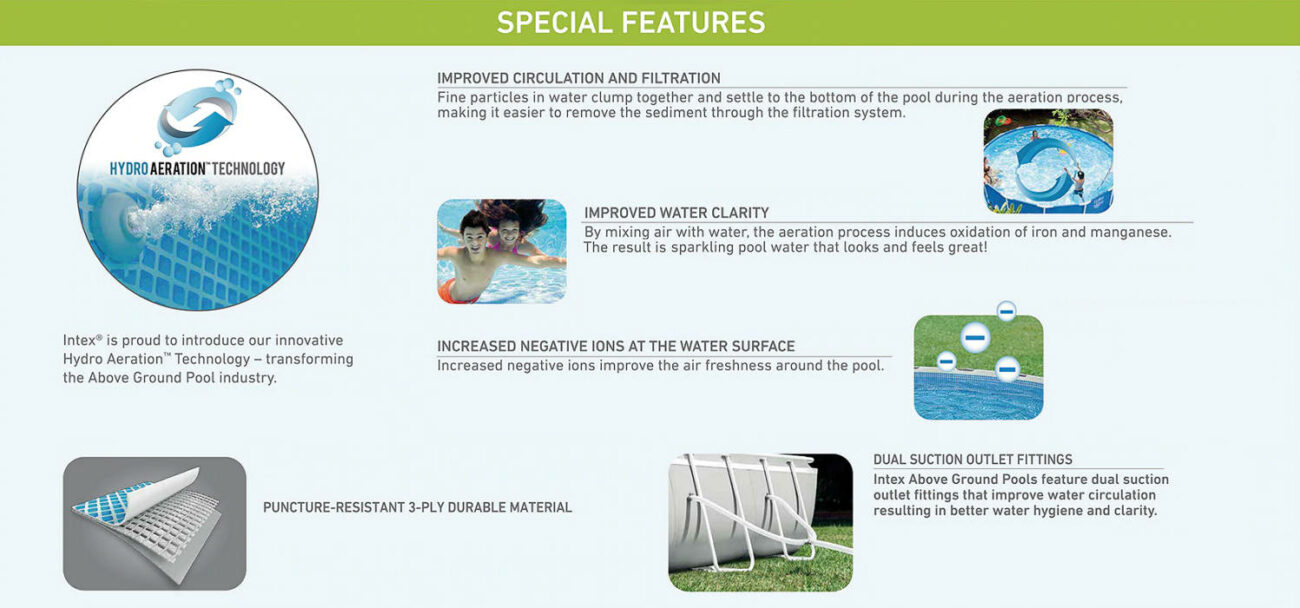 SPECIAL FEATURES

HYDRO AERATION™ TECHNOLOGY

Intex® is proud to introduce our innovative Hydro Aeration™ Technology – transforming the Above Ground Pool industry.

IMPROVED CIRCULATION AND FILTRATION
Fine particles in water clump together and settle to the bottom of the pool during the aeration process, making it easier to remove the sediment through the filtration system.

IMPROVED WATER CLARITY
By mixing air with water, the aeration process induces oxidation of iron and manganese. The result is sparkling pool water that looks and feels great!

INCREASED NEGATIVE IONS AT THE WATER SURFACE
Increased negative ions improve the air freshness around the pool.

PUNCTURE-RESISTANT 3-PLY DURABLE MATERIAL

DUAL SUCTION OUTLET FITTINGS
Intex Above Ground Pools feature dual suction outlet fittings that improve water circulation resulting in better water hygiene and clarity.